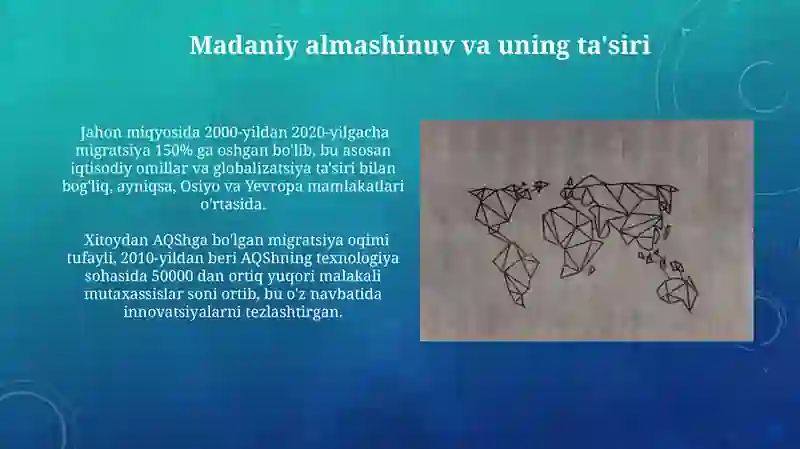 Madaniy almashinuv va uning ta'siri

Jahon miqyosida 2000-yildan 2020-yilgacha migratsiya 150% ga oshgan bo'lib, bu asosan iqtisodiy omillar va globalizatsiya ta'siri bilan bog'liq, ayniqsa, Osiyo va Yevropa mamlakatlari o'rtasida.

Xitoydan AQShga bo'lgan migratsiya oqimi tufayli, 2010-yildan beri AQShning texnologiya sohasida 50000 dan ortiq yuqori malakali mutaxassislar soni ortib, bu o'z navbatida innovatsiyalarni tezlashtirgan.